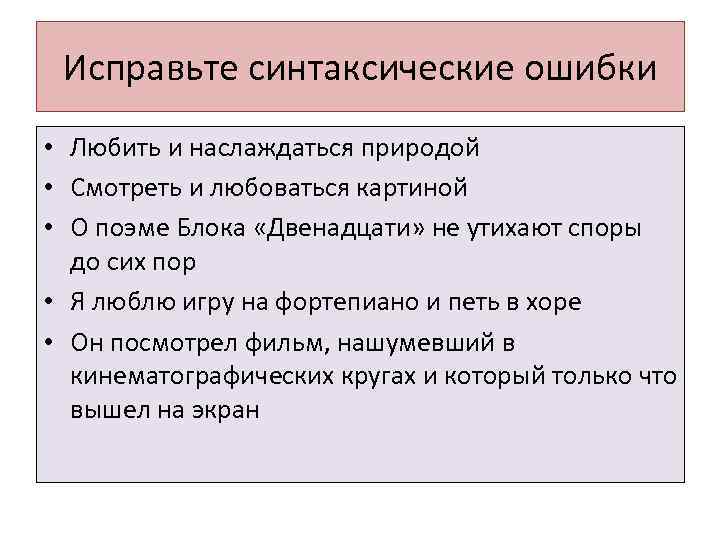 Исправьте синтаксические ошибки

• Любить и наслаждаться природой
• Смотреть и любоваться картиной
• О поэме Блока «Двенадцати» не утихают споры до сих пор
• Я люблю игру на фортепиано и петь в хоре
• Он посмотрел фильм, нашумевший в кинематографических кругах и который только что вышел на экран